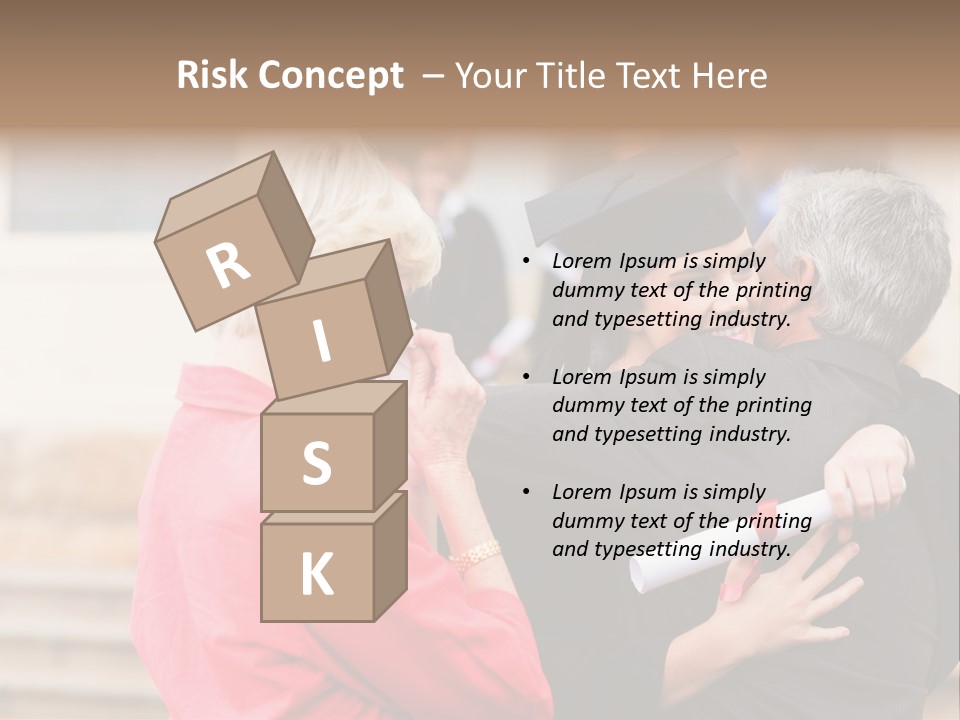 Risk Concept – Your Title Text Here

R
I
S
K

• Lorem Ipsum is simply dummy text of the printing and typesetting industry.

• Lorem Ipsum is simply dummy text of the printing and typesetting industry.

• Lorem Ipsum is simply dummy text of the printing and typesetting industry.